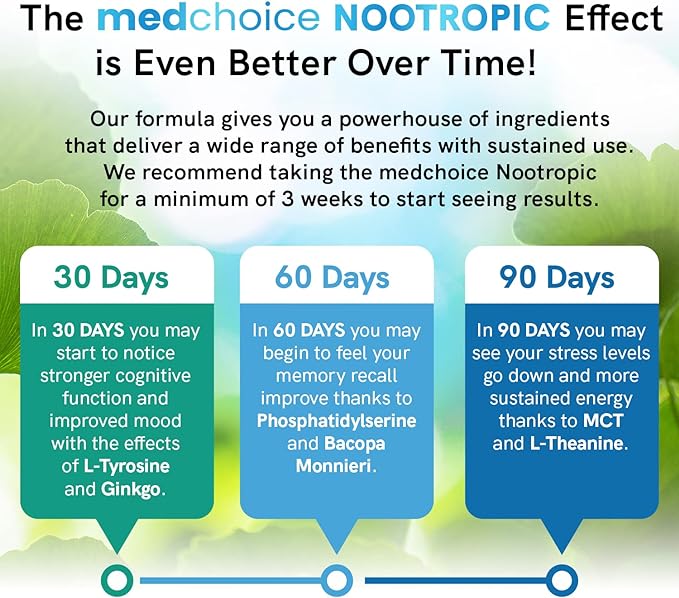 The medchoice NOOTROPIC Effect is Even Better Over Time!

Our formula gives you a powerhouse of ingredients that deliver a wide range of benefits with sustained use. We recommend taking the medchoice Nootropic for a minimum of 3 weeks to start seeing results.

30 Days

In 30 DAYS you may start to notice stronger cognitive function and improved mood with the effects of L-Tyrosine and Ginkgo.

60 Days

In 60 DAYS you may begin to feel your memory recall improve thanks to Phosphatidylserine and Bacopa Monnieri.

90 Days

In 90 DAYS you may see your stress levels go down and more sustained energy thanks to MCT and L-Theanine.